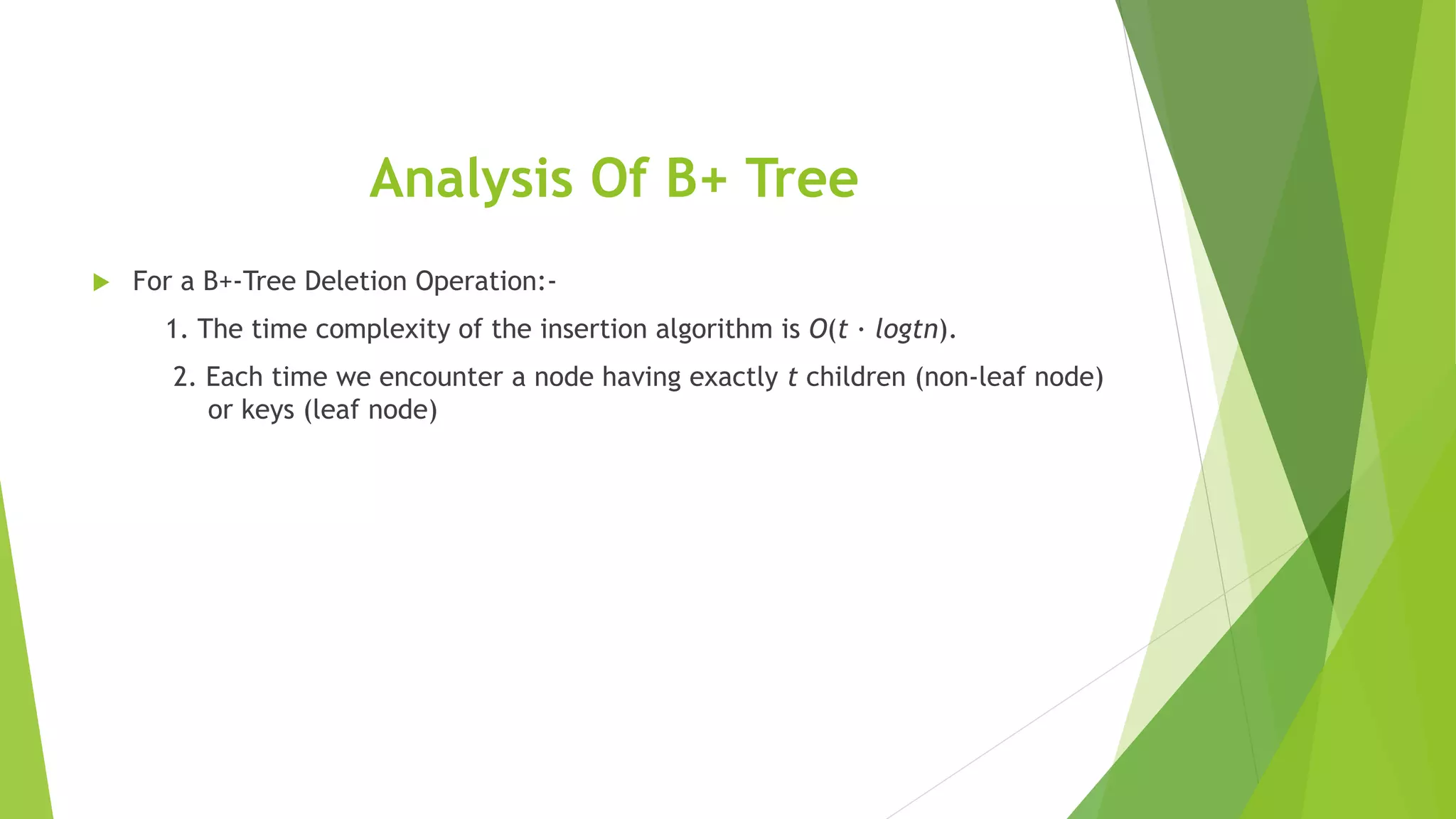 Analysis Of B+ Tree

For a B+-Tree Deletion Operation:-

1. The time complexity of the insertion algorithm is $O(t \cdot logtn)$.

2. Each time we encounter a node having exactly $t$ children (non-leaf node) or keys (leaf node)